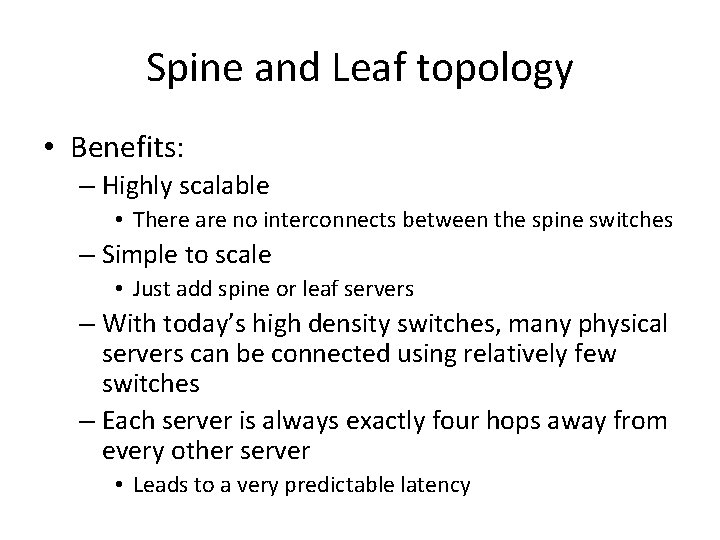 Spine and Leaf topology

• Benefits:
– Highly scalable
• There are no interconnects between the spine switches
– Simple to scale
• Just add spine or leaf servers
– With today's high density switches, many physical servers can be connected using relatively few switches
– Each server is always exactly four hops away from every other server
• Leads to a very predictable latency